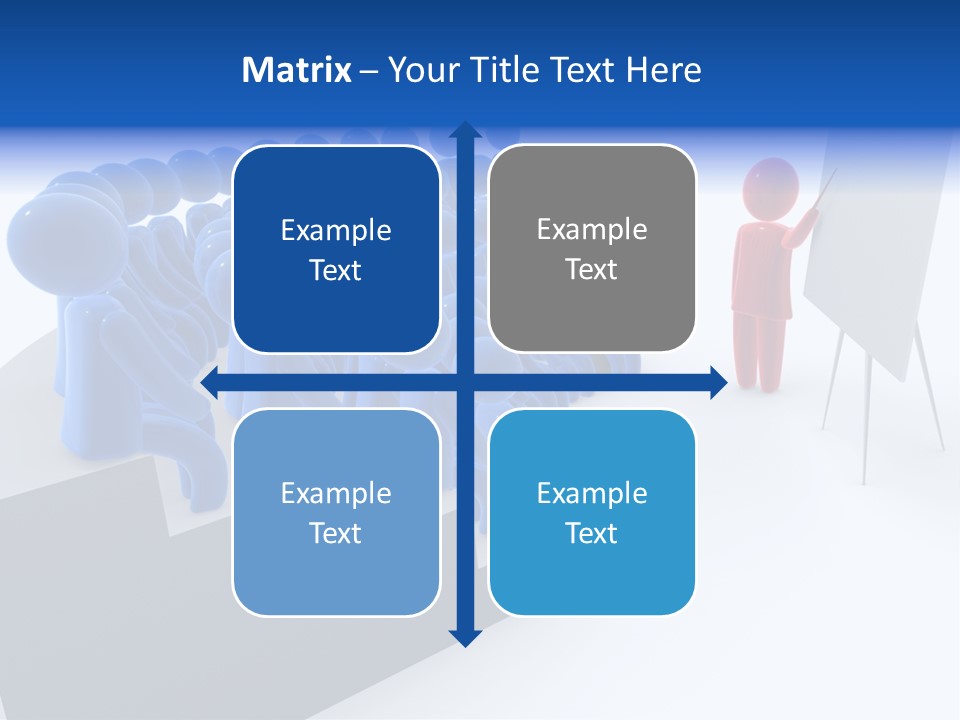 Matrix – Your Title Text Here

Example Text

Example Text

Example Text

Example Text